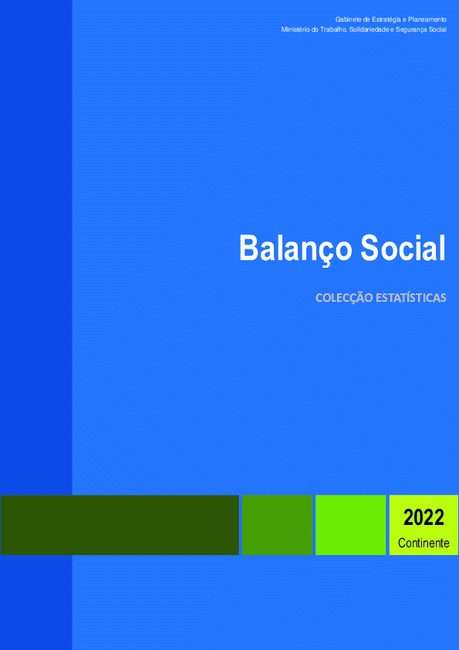 Gabinete de Estratégia e Planeamento
Ministério do Trabalho, Solidariedade e Segurança Social

Balanço Social

COLECÇÃO ESTATÍSTICAS

2022
Continente